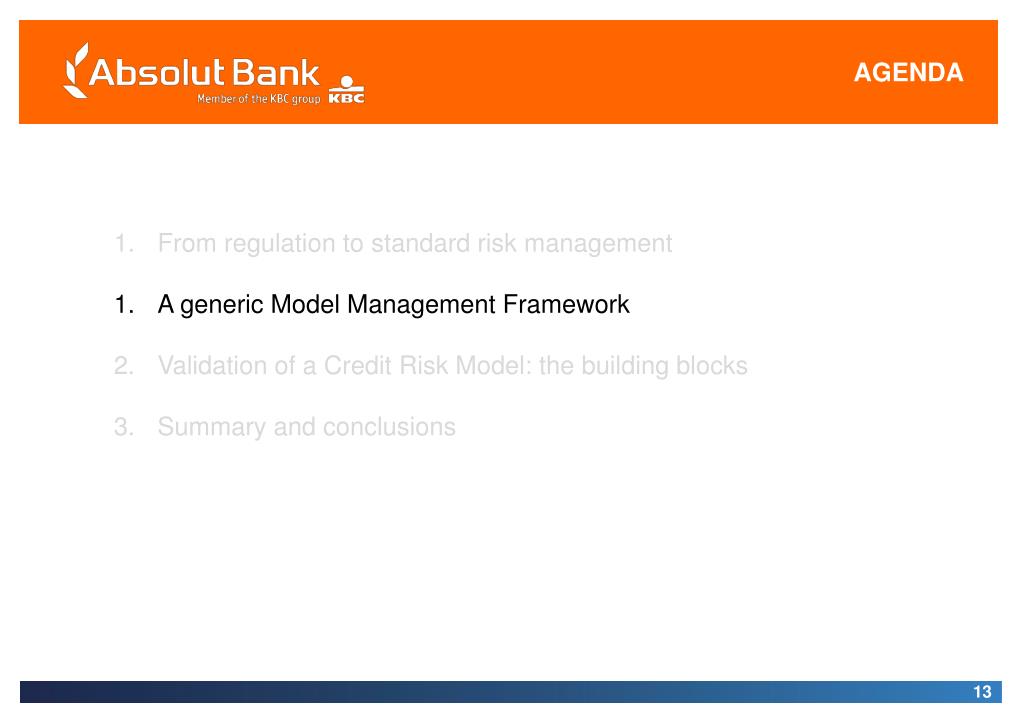 Absolut Bank
Member of the KBC group KBC

AGENDA

1. From regulation to standard risk management

1. A generic Model Management Framework

2. Validation of a Credit Risk Model: the building blocks

3. Summary and conclusions

13